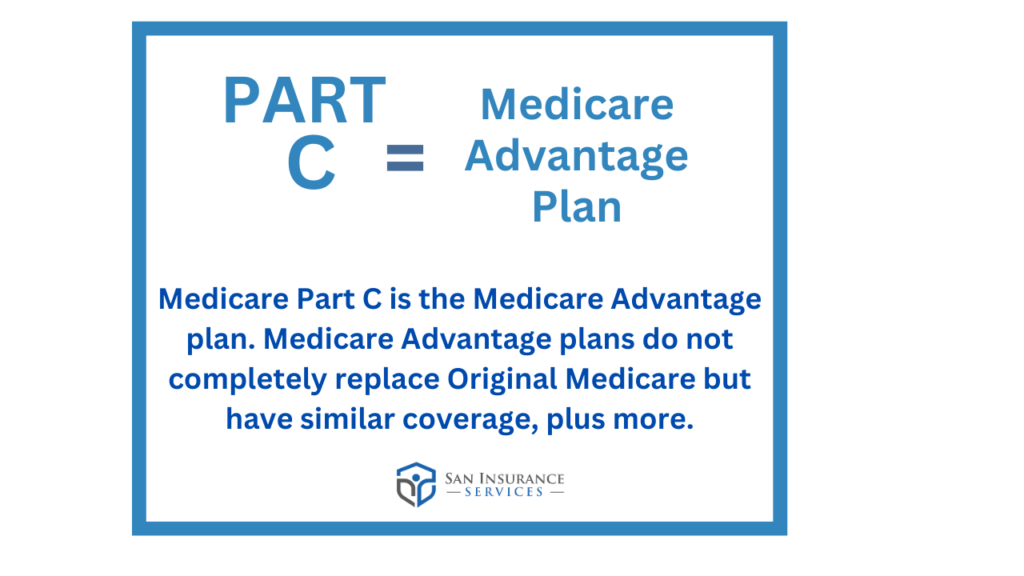 PART C = Medicare Advantage Plan

Medicare Part C is the Medicare Advantage plan. Medicare Advantage plans do not completely replace Original Medicare but have similar coverage, plus more.

SAN INSURANCE
— SERVICES —